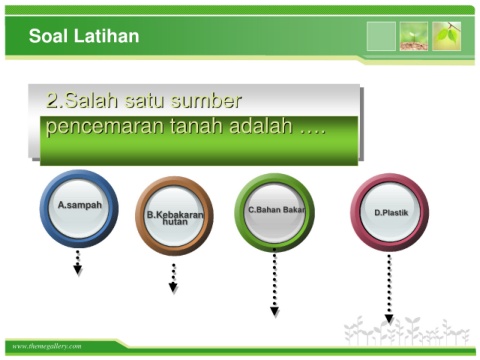 Soal Latihan

2.Salah satu sumber pencemaran tanah adalah ….

A.sampah

B.Kebakaran hutan

C.Bahan Bakar

D.Plastik

www.themegallery.com